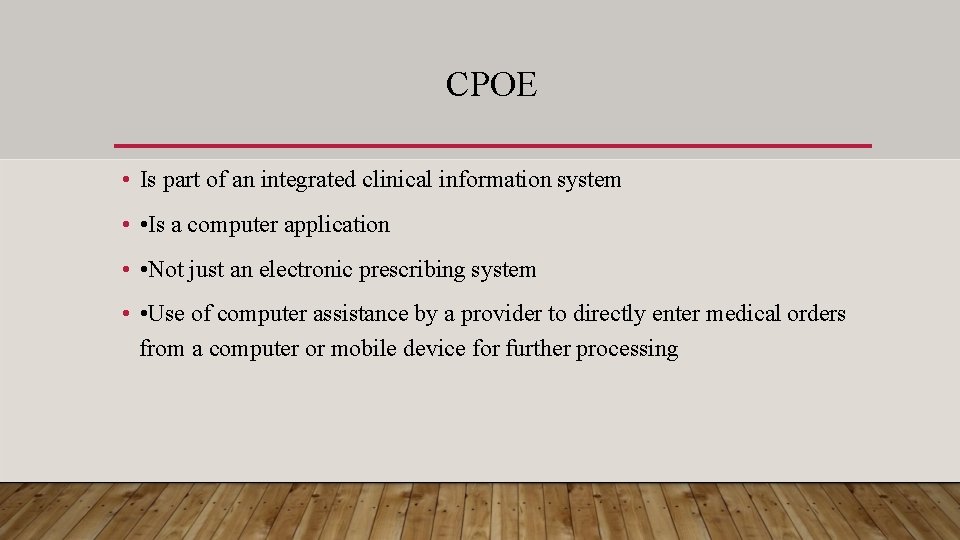 CPOE

• Is part of an integrated clinical information system

• •Is a computer application

• •Not just an electronic prescribing system

• •Use of computer assistance by a provider to directly enter medical orders from a computer or mobile device for further processing